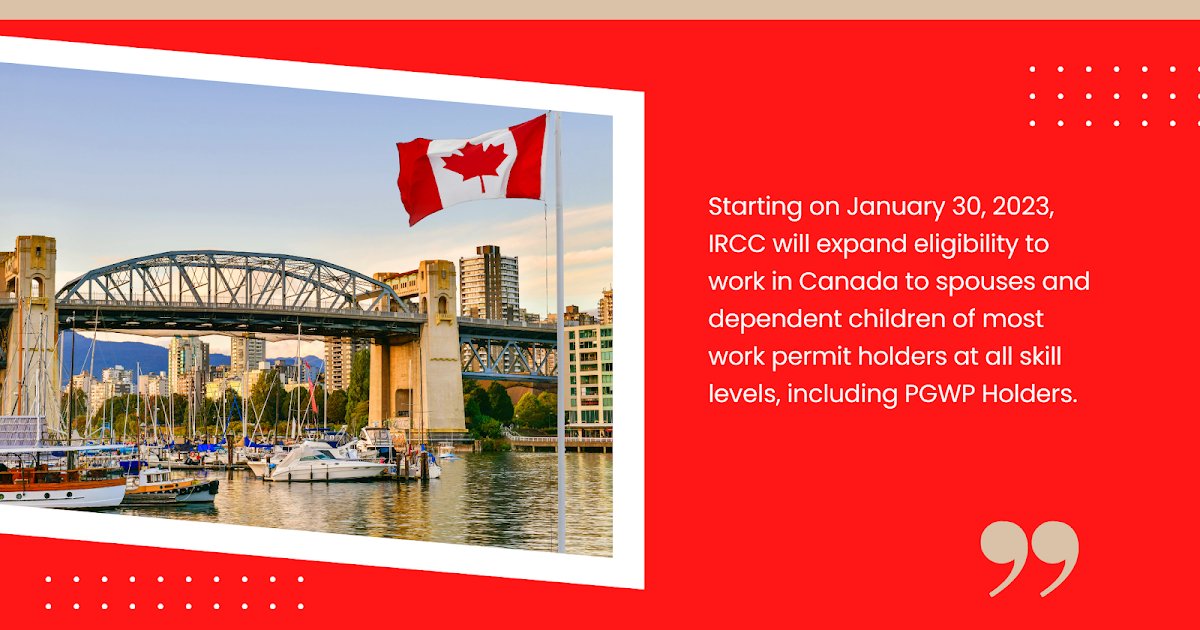 Starting on January 30, 2023, IRCC will expand eligibility to work in Canada to spouses and dependent children of most work permit holders at all skill levels, including PGWP Holders.